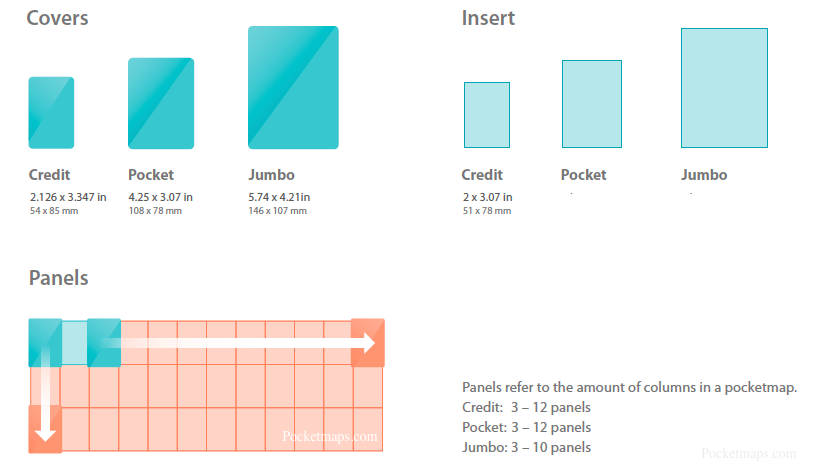 Covers

Credit
2.126 x 3.347 in
54 x 85 mm

Pocket
4.25 x 3.07 in
108 x 78 mm

Jumbo
5.74 x 4.21in
146 x 107 mm

Insert

Credit
2 x 3.07 in
51 x 78 mm

Pocket

Jumbo

Panels

Pocketmaps.com

Panels refer to the amount of columns in a pocketmap.
Credit: 3 – 12 panels
Pocket: 3 – 12 panels
Jumbo: 3 – 10 panels

Pocketmaps.com